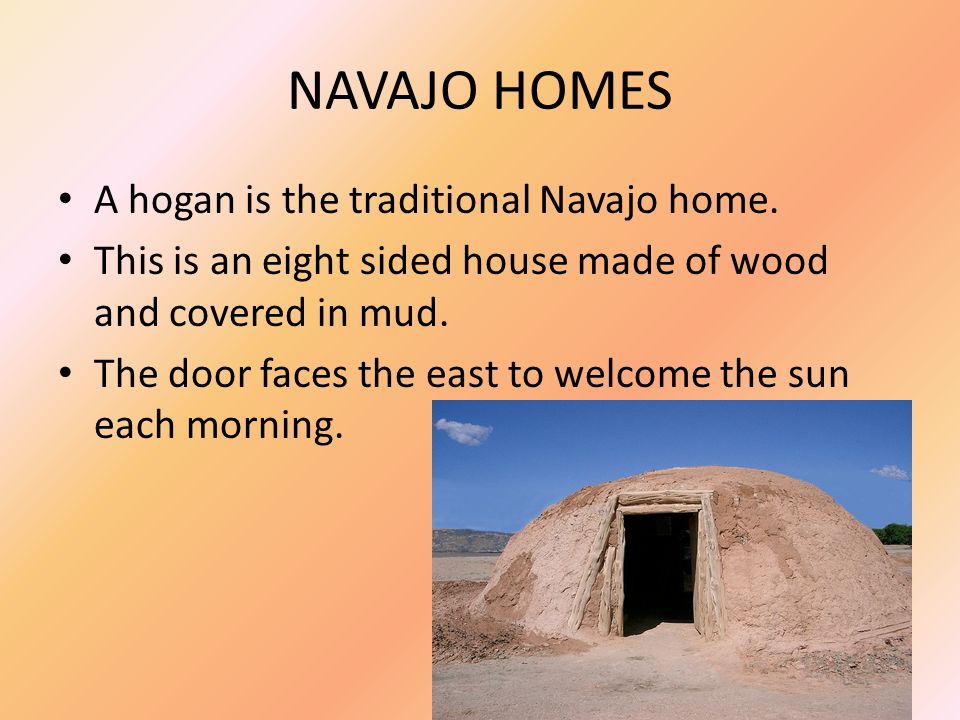 NAVAJO HOMES

• A hogan is the traditional Navajo home.
• This is an eight sided house made of wood and covered in mud.
• The door faces the east to welcome the sun each morning.